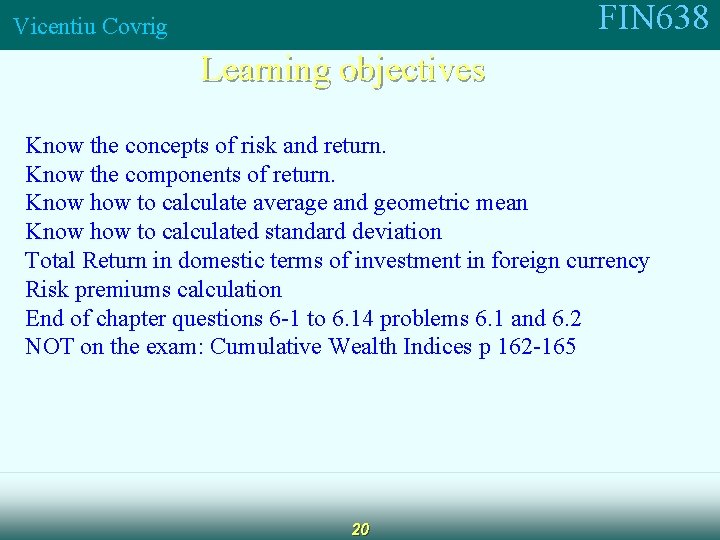 Vicentiu Covrig

FIN638

Learning objectives

Know the concepts of risk and return.
Know the components of return.
Know how to calculate average and geometric mean
Know how to calculated standard deviation
Total Return in domestic terms of investment in foreign currency
Risk premiums calculation
End of chapter questions 6-1 to 6.14 problems 6.1 and 6.2
NOT on the exam: Cumulative Wealth Indices p 162-165

20